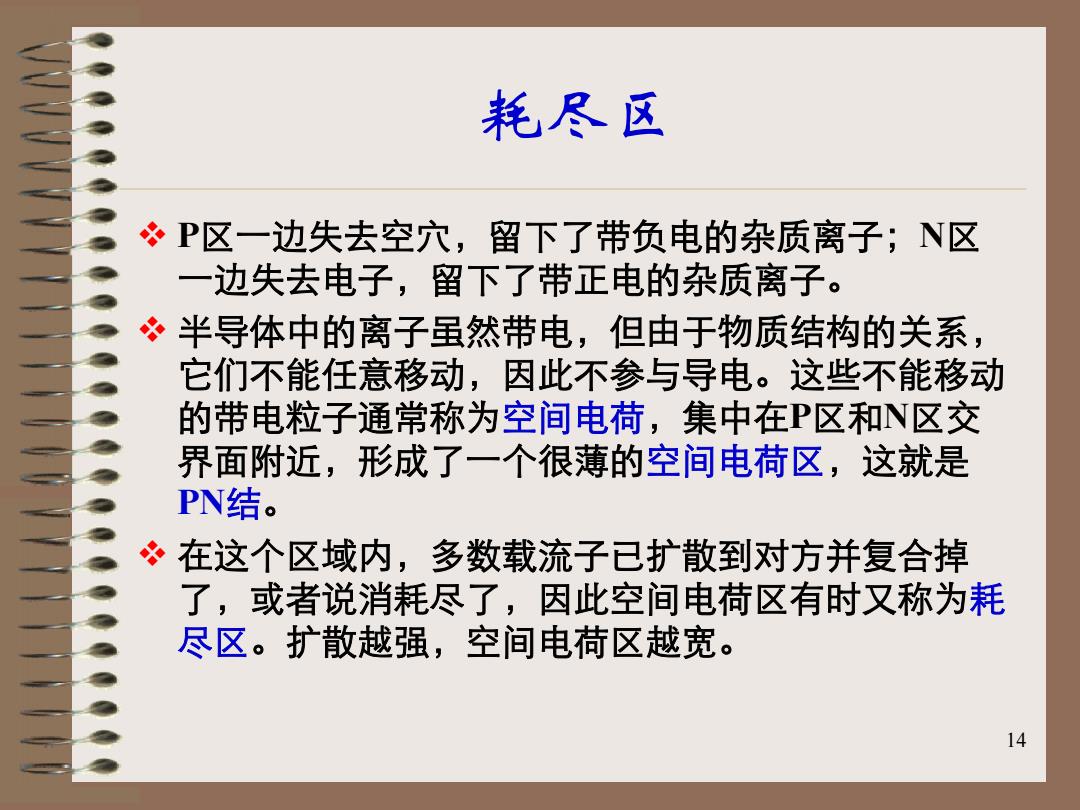 耗尽区

❖ P区一边失去空穴，留下了带负电的杂质离子；N区一边失去电子，留下了带正电的杂质离子。

❖ 半导体中的离子虽然带电，但由于物质结构的关系，它们不能任意移动，因此不参与导电。这些不能移动的带电粒子通常称为空间电荷，集中在P区和N区交界面附近，形成了一个很薄的空间电荷区，这就是PN结。

❖ 在这个区域内，多数载流子已扩散到对方并复合掉了，或者说消耗尽了，因此空间电荷区有时又称为耗尽区。扩散越强，空间电荷区越宽。

14